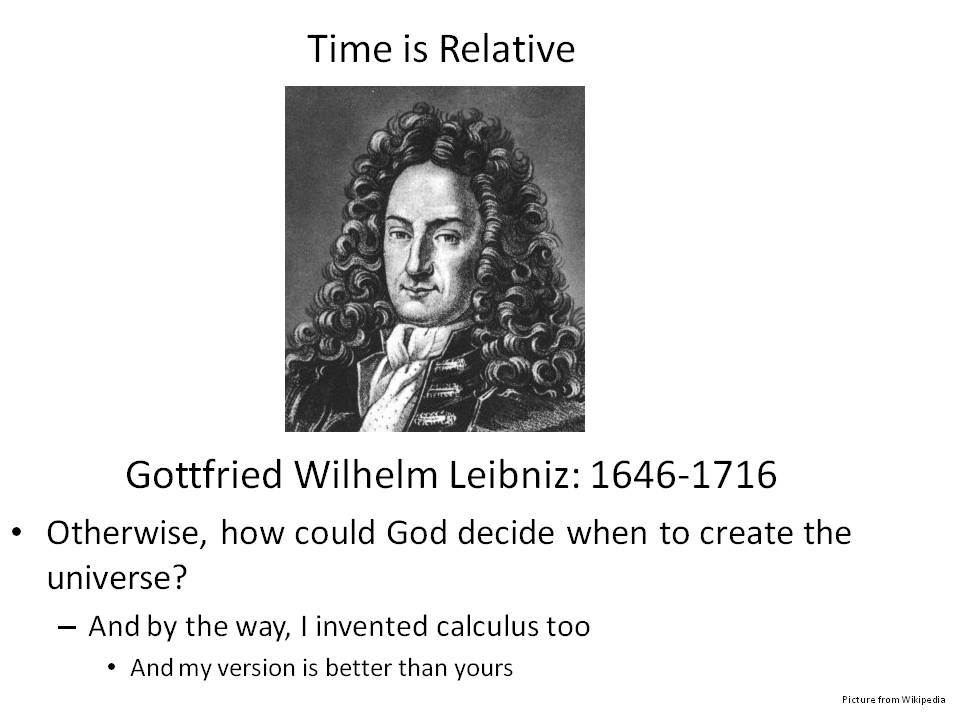 Time is Relative

Gottfried Wilhelm Leibniz: 1646-1716

• Otherwise, how could God decide when to create the universe?

– And by the way, I invented calculus too

• And my version is better than yours

Picture from Wikipedia